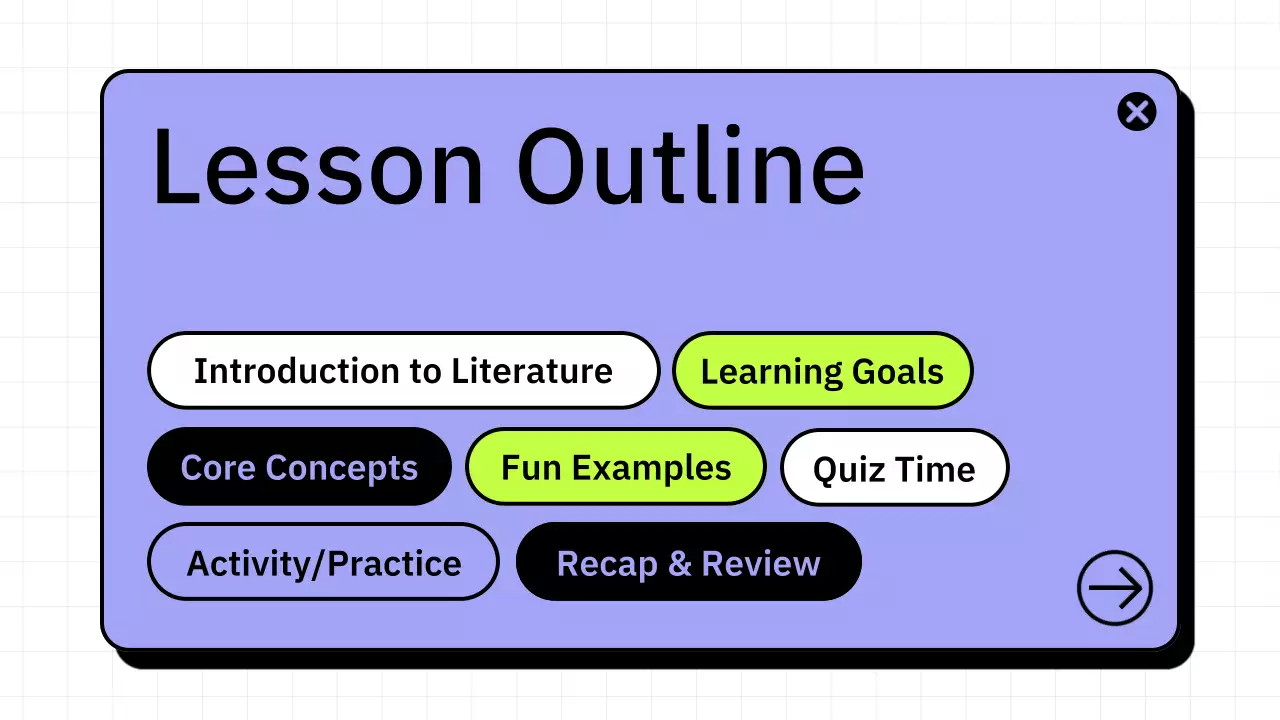 Lesson Outline

Introduction to Literature
Learning Goals
Core Concepts
Fun Examples
Quiz Time
Activity/Practice
Recap & Review